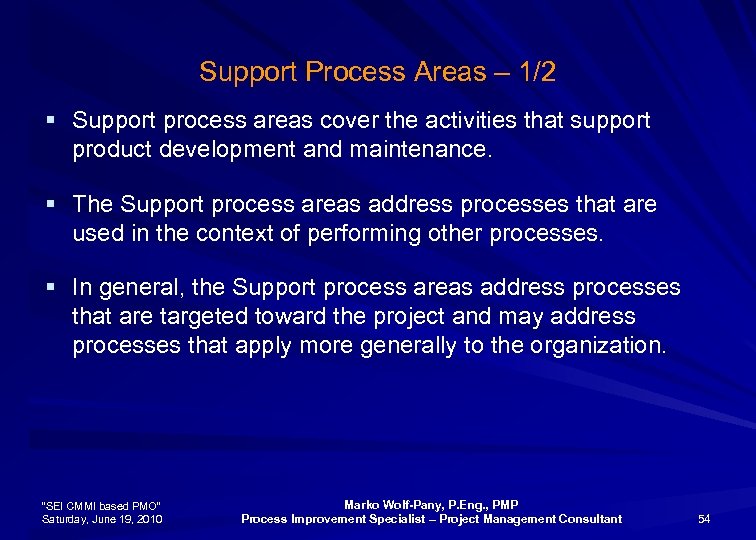 Support Process Areas – 1/2

▪ Support process areas cover the activities that support product development and maintenance.

▪ The Support process areas address processes that are used in the context of performing other processes.

▪ In general, the Support process areas address processes that are targeted toward the project and may address processes that apply more generally to the organization.

"SEI CMMI based PMO"
Saturday, June 19, 2010

Marko Wolf-Pany, P.Eng., PMP
Process Improvement Specialist – Project Management Consultant

54